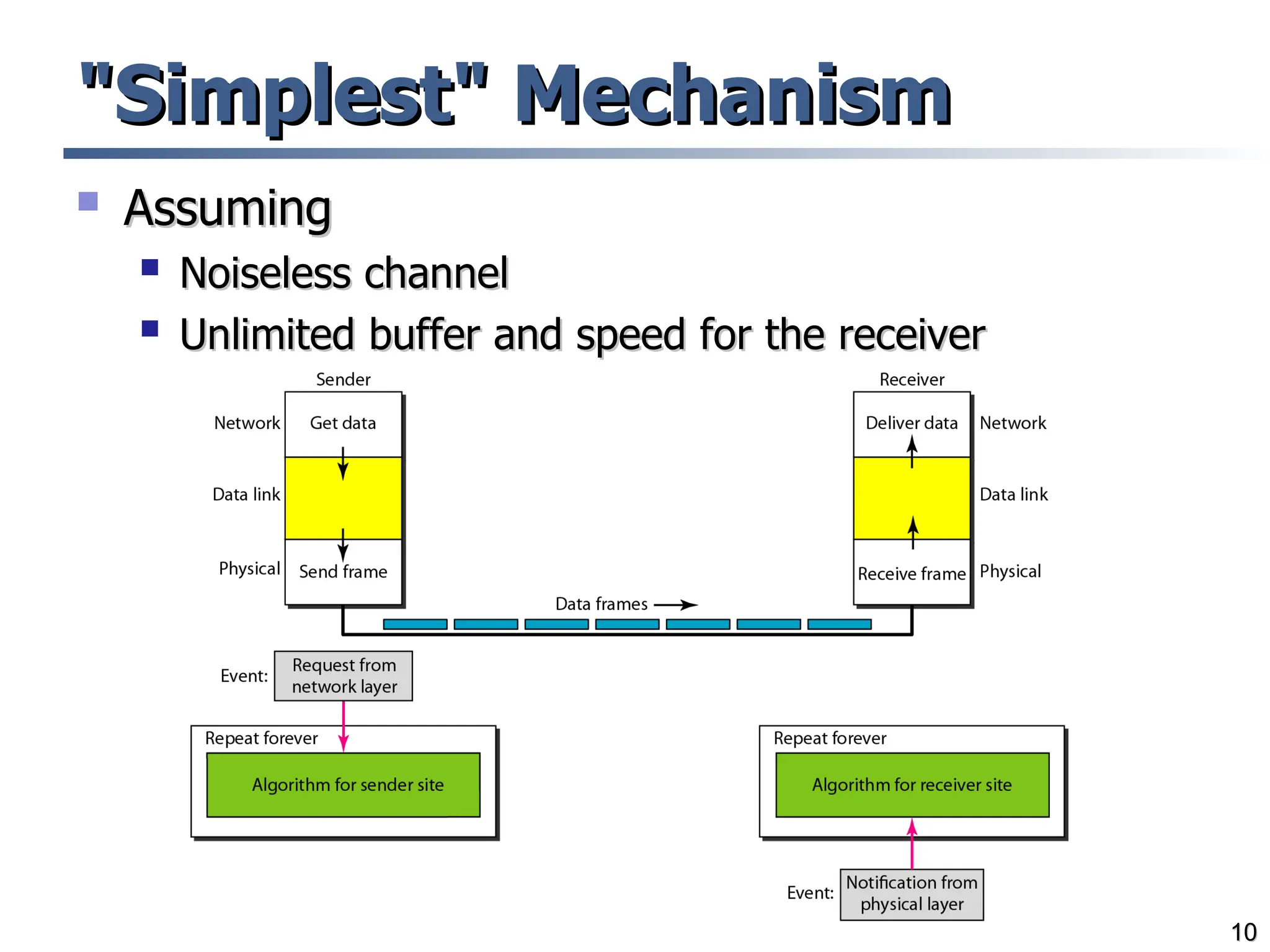 "Simplest" Mechanism

Assuming

Noiseless channel

Unlimited buffer and speed for the receiver

Sender

Network

Get data

Data link

Physical

Send frame

Receiver

Deliver data

Network

Data link

Receive frame

Physical

Data frames

Event:

Request from network layer

Repeat forever

Algorithm for sender site

Repeat forever

Algorithm for receiver site

Event:

Notification from physical layer

10